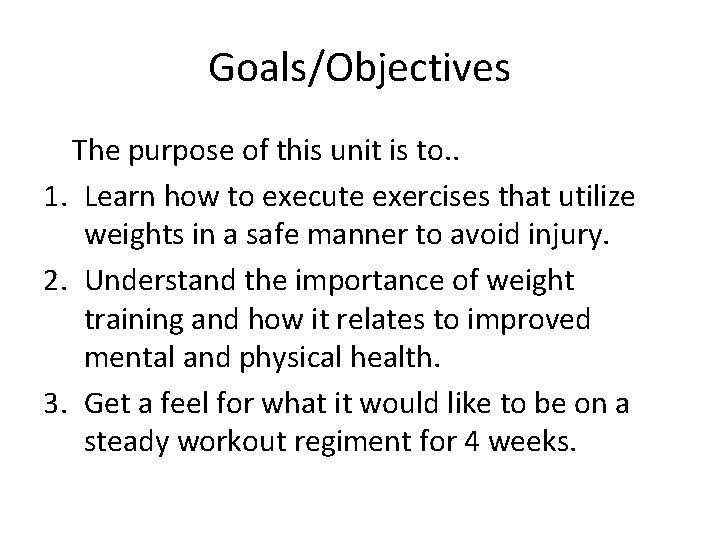 Goals/Objectives

The purpose of this unit is to..

1. Learn how to execute exercises that utilize weights in a safe manner to avoid injury.
2. Understand the importance of weight training and how it relates to improved mental and physical health.
3. Get a feel for what it would like to be on a steady workout regiment for 4 weeks.